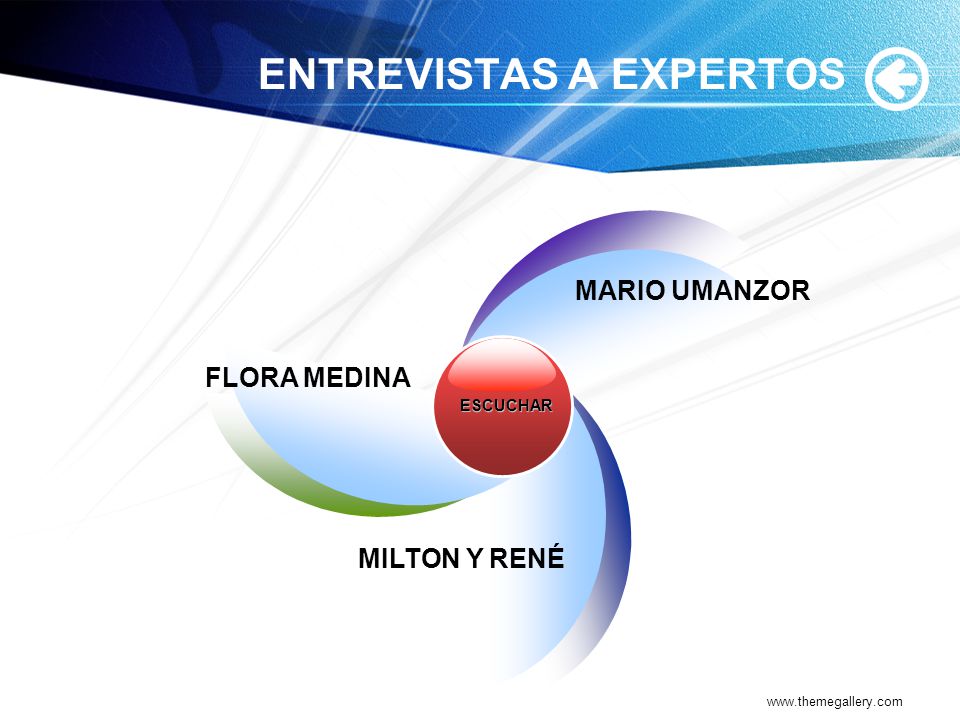 ENTREVISTAS A EXPERTOS

MARIO UMANZOR

FLORA MEDINA

ESCUCHAR

MILTON Y RENÉ

www.themegallery.com